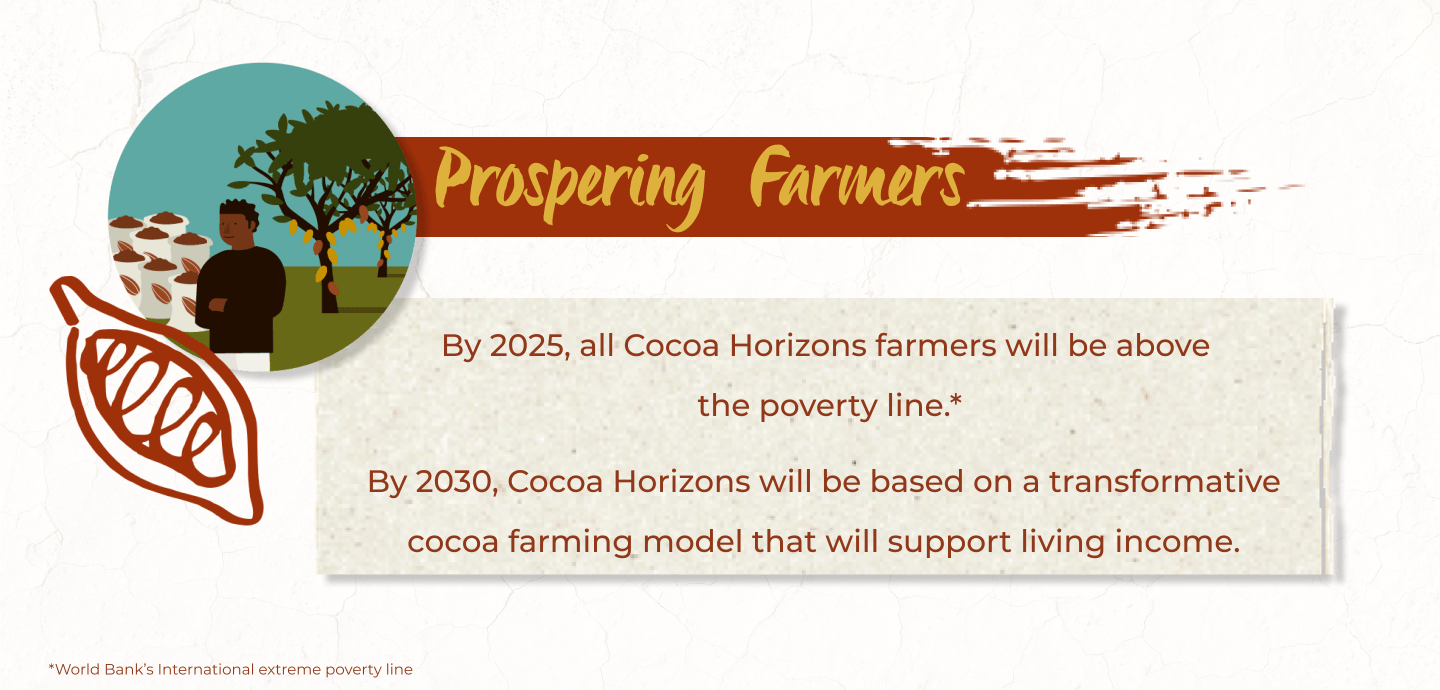 Prospering Farmers

By 2025, all Cocoa Horizons farmers will be above the poverty line.*

By 2030, Cocoa Horizons will be based on a transformative cocoa farming model that will support living income.

*World Bank's International extreme poverty line